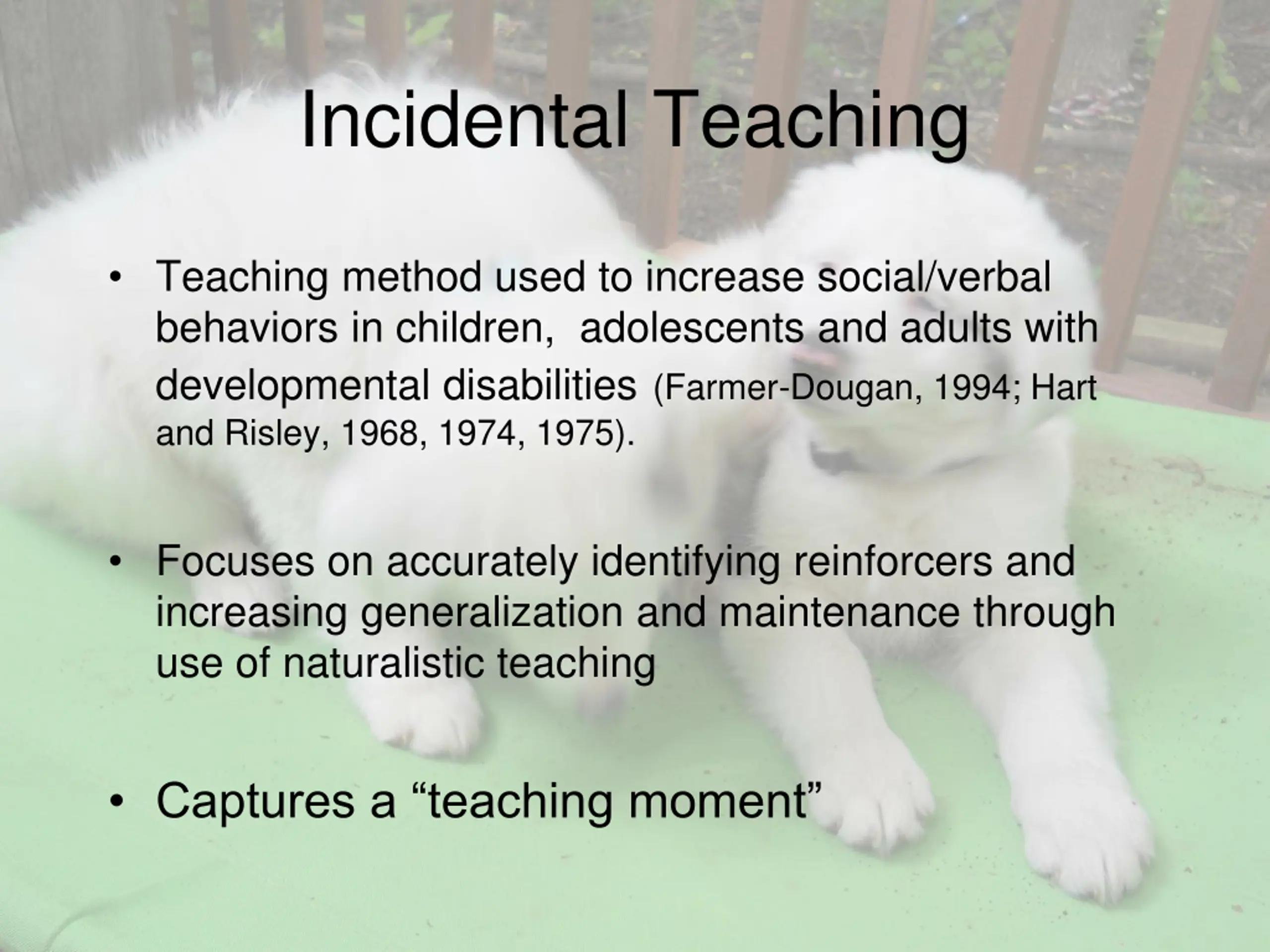 Incidental Teaching

• Teaching method used to increase social/verbal behaviors in children, adolescents and adults with developmental disabilities (Farmer-Dougan, 1994; Hart and Risley, 1968, 1974, 1975).

• Focuses on accurately identifying reinforcers and increasing generalization and maintenance through use of naturalistic teaching

• Captures a “teaching moment”